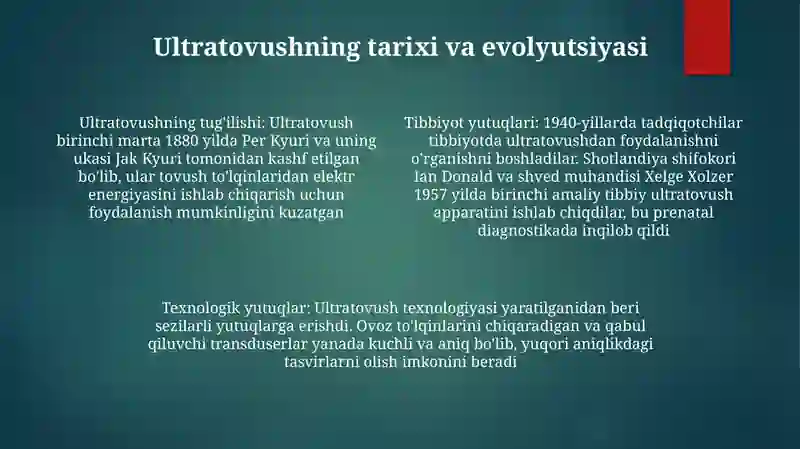 Ultratovushning tarixi va evolyutsiyasi

Ultratovushning tug'ilishi: Ultratovush birinchi marta 1880 yilda Per Kyuri va uning ukasi Jak Kyuri tomonidan kashf etilgan bo'lib, ular tovush to'lqinlaridan elektr energiyasini ishlab chiqarish uchun foydalanish mumkinligini kuzatgan

Tibbiyot yutuqlari: 1940-yillarda tadqiqotchilar tibbiyotda ultratovushdan foydalanishni o'rganishni boshladilar. Shotlandiya shifokori Ian Donald va shved muhandisi Xelge Xolzer 1957 yilda birinchi amaliy tibbiy ultratovush apparatini ishlab chiqdilar, bu prenatal diagnostikada inqilob qildi

Texnologik yutuqlar: Ultratovush texnologiyasi yaratilganidan beri sezilarli yutuqlarga erishdi. Ovoz to'lqinlarini chiqaradigan va qabul qiluvchi transduserlar yanada kuchli va aniq bo'lib, yuqori aniqlikdagi tasvirlarni olish imkonini beradi